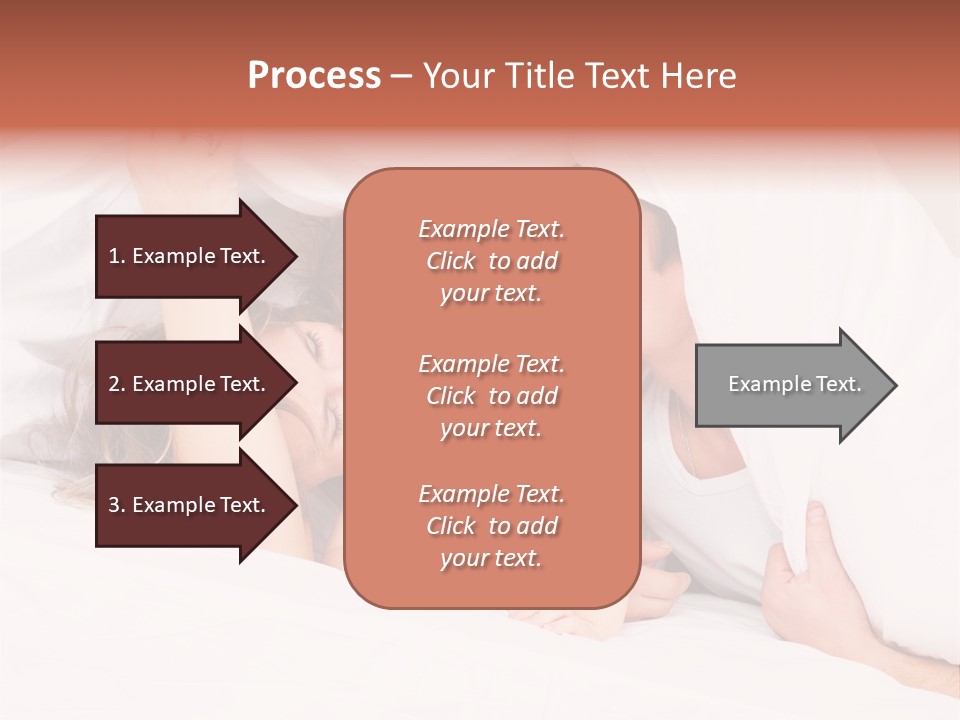 Process – Your Title Text Here

1. Example Text.

2. Example Text.

3. Example Text.

Example Text. Click to add your text.

Example Text. Click to add your text.

Example Text. Click to add your text.

Example Text.